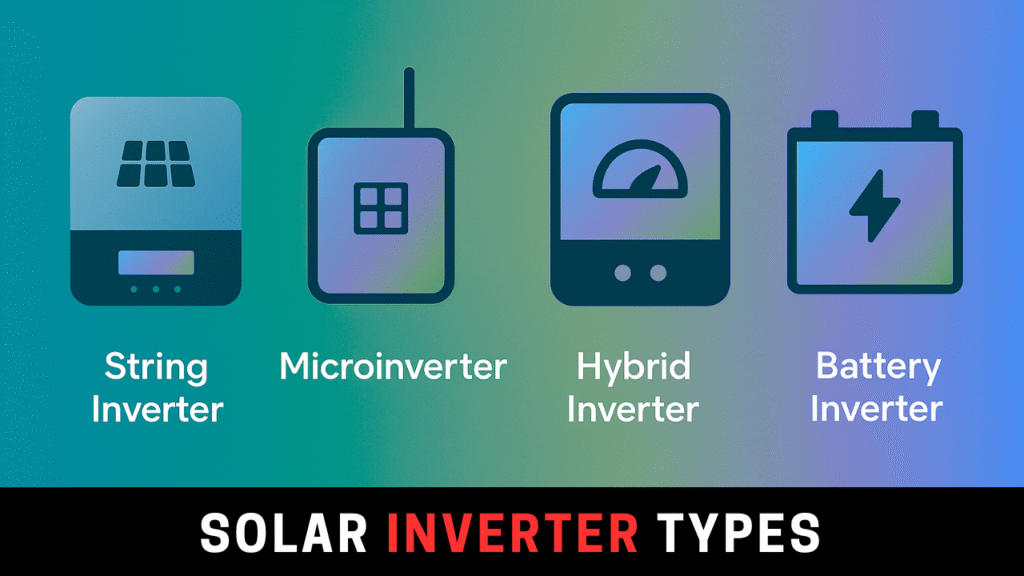 String Inverter

Microinverter

Hybrid Inverter

Battery Inverter

SOLAR INVERTER TYPES